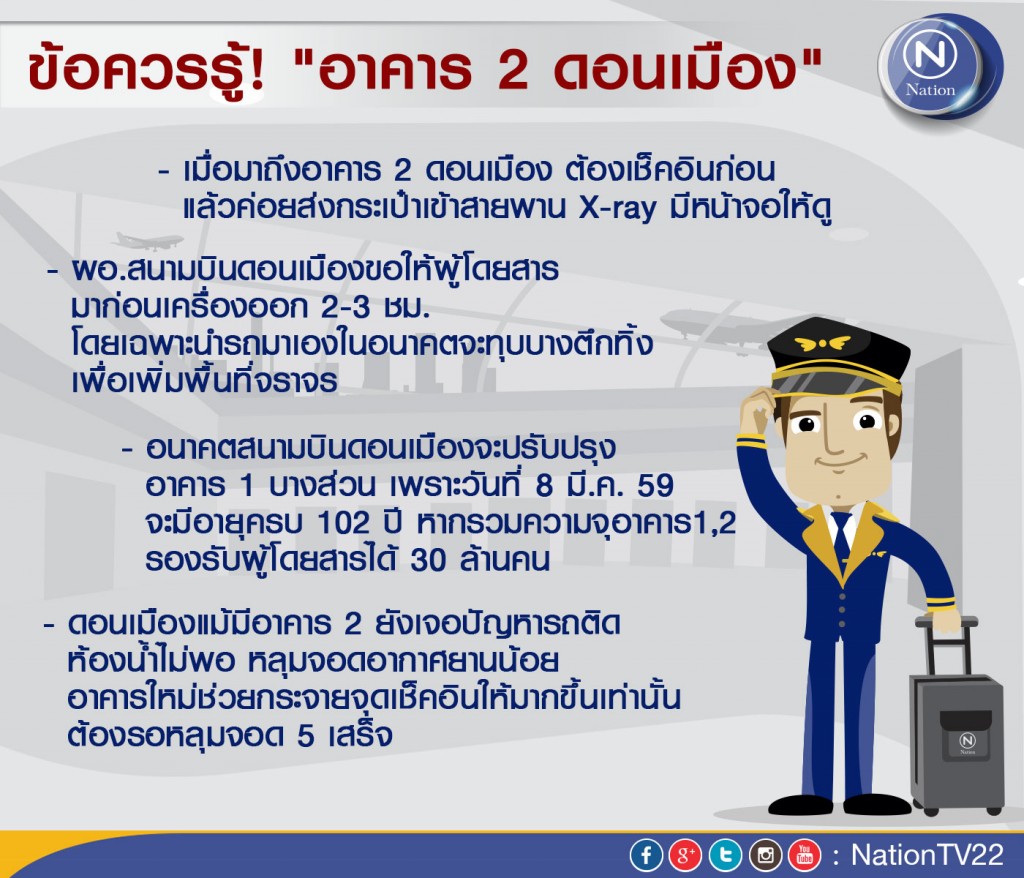 ข้อควรรู้! "อาคาร 2 ดอนเมือง"

N
Nation

- เมื่อมาถึงอาคาร 2 ดอนเมือง ต้องเช็คอินก่อน แล้วค่อยส่งกระเป๋าเข้าสายพาน X-ray มีหน้าจอให้ดู

- พอ.สนามบินดอนเมืองขอให้ผู้โดยสาร มาก่อนเครื่องออก 2-3 ชม. โดยเฉพาะนำรถมาเองในอนาคตจะทุบบางตึกทิ้ง เพื่อเพิ่มพื้นที่จราจร

- อนาคตสนามบินดอนเมืองจะปรับปรุง อาคาร 1 บางส่วน เพราะวันที่ 8 มี.ค. 59 จะมีอายุครบ 102 ปี หากรวมความจุอาคาร1,2 รองรับผู้โดยสารได้ 30 ล้านคน

- ดอนเมืองแม้มีอาคาร 2 ยังเจอปัญหารถติด ห้องน้ำไม่พอ หลุมจอดอากาศยานน้อย อาคารใหม่ช่วยกระจายจุดเช็คอินให้มากขึ้นเท่านั้น ต้องรอหลุมจอด 5 เสร็จ

N
Nation

: NationTV22